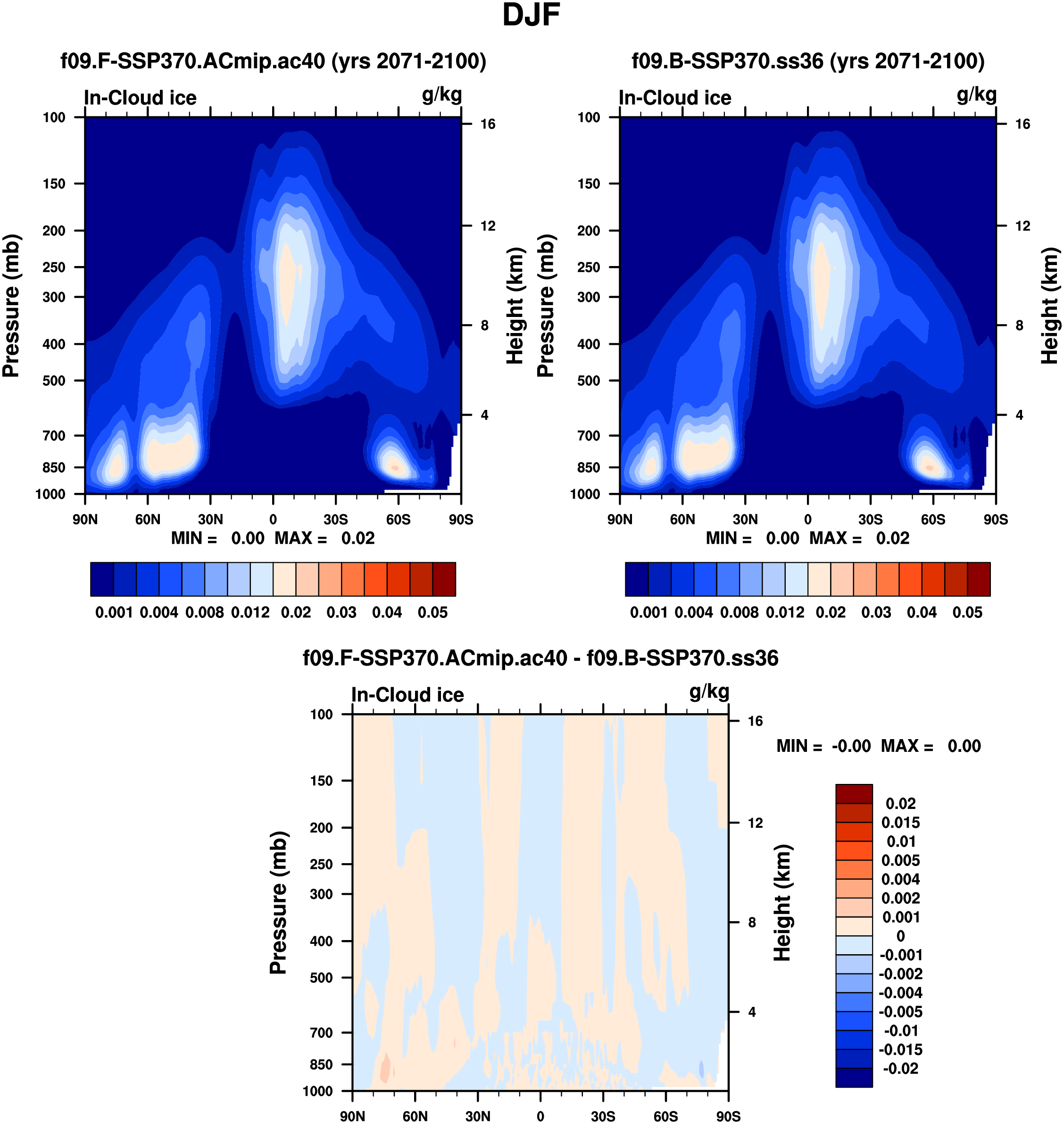 DJF

f09.F-SSP370.ACmip.ac40 (yrs 2071-2100)

In-Cloud ice g/kg

Pressure (mb)
100
150
200
250
300
400
500
700
850
1000

Height (km)
16
12
8
4

90N 60N 30N 0 30S 60S 90S

MIN = 0.00 MAX = 0.02

0.001 0.004 0.008 0.012 0.02 0.03 0.04 0.05

f09.B-SSP370.ss36 (yrs 2071-2100)

In-Cloud ice g/kg

Pressure (mb)
100
150
200
250
300
400
500
700
850
1000

Height (km)
16
12
8
4

90N 60N 30N 0 30S 60S 90S

MIN = 0.00 MAX = 0.02

0.001 0.004 0.008 0.012 0.02 0.03 0.04 0.05

f09.F-SSP370.ACmip.ac40 - f09.B-SSP370.ss36

In-Cloud ice g/kg

Pressure (mb)
100
150
200
250
300
400
500
700
850
1000

Height (km)
16
12
8
4

90N 60N 30N 0 30S 60S 90S

MIN = -0.00 MAX = 0.00

0.02
0.015
0.01
0.005
0.004
0.002
0.001
0
-0.001
-0.002
-0.004
-0.005
-0.01
-0.015
-0.02